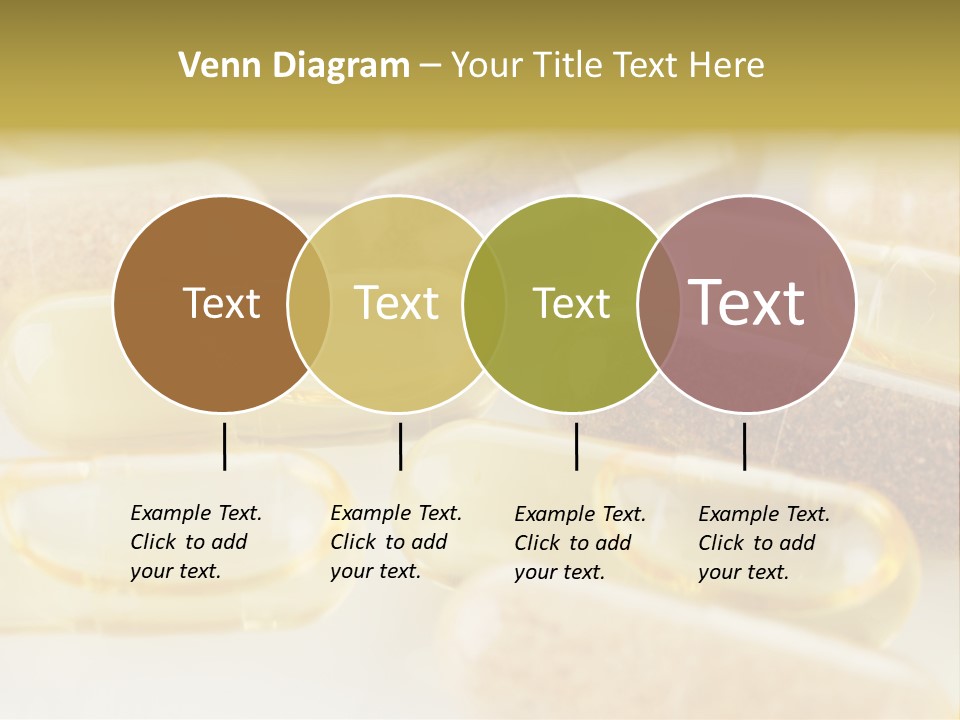 Venn Diagram – Your Title Text Here

Text

Text

Text

Text

Example Text. Click to add your text.

Example Text. Click to add your text.

Example Text. Click to add your text.

Example Text. Click to add your text.